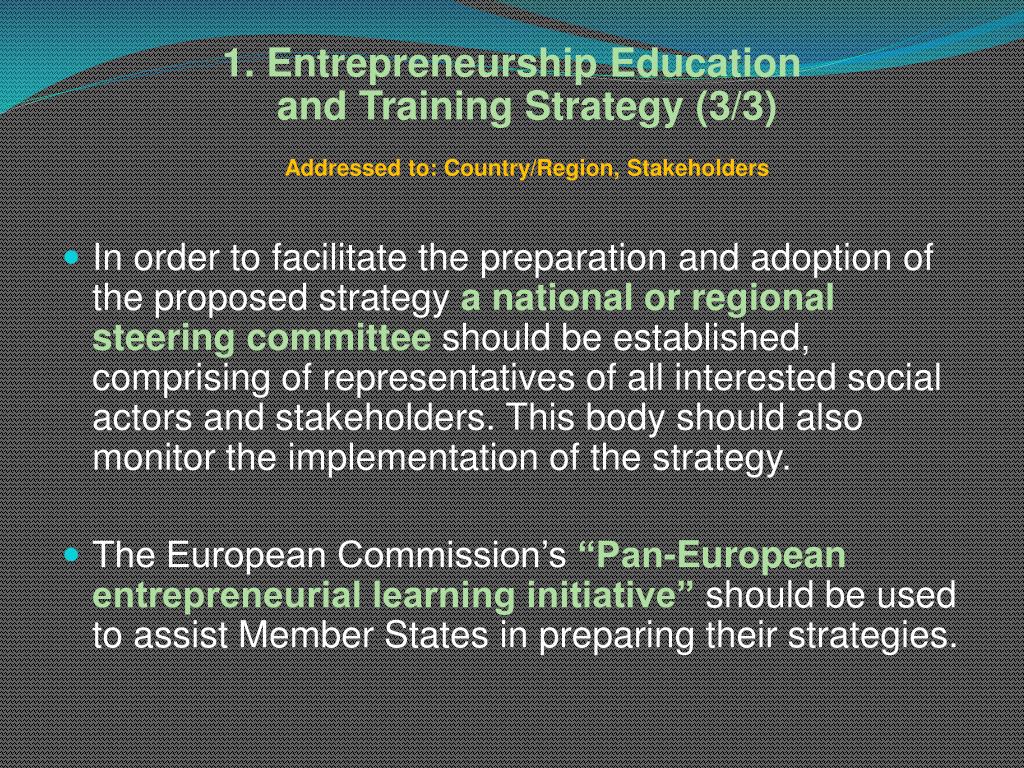 1. Entrepreneurship Education and Training Strategy (3/3)

Addressed to: Country/Region, Stakeholders

In order to facilitate the preparation and adoption of the proposed strategy a national or regional steering committee should be established, comprising of representatives of all interested social actors and stakeholders. This body should also monitor the implementation of the strategy.

The European Commission's "Pan-European entrepreneurial learning initiative" should be used to assist Member States in preparing their strategies.